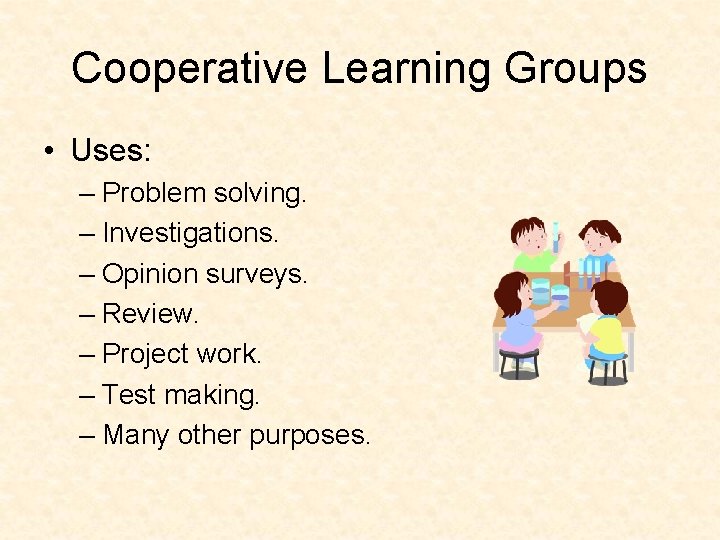 Cooperative Learning Groups

• Uses:
– Problem solving.
– Investigations.
– Opinion surveys.
– Review.
– Project work.
– Test making.
– Many other purposes.